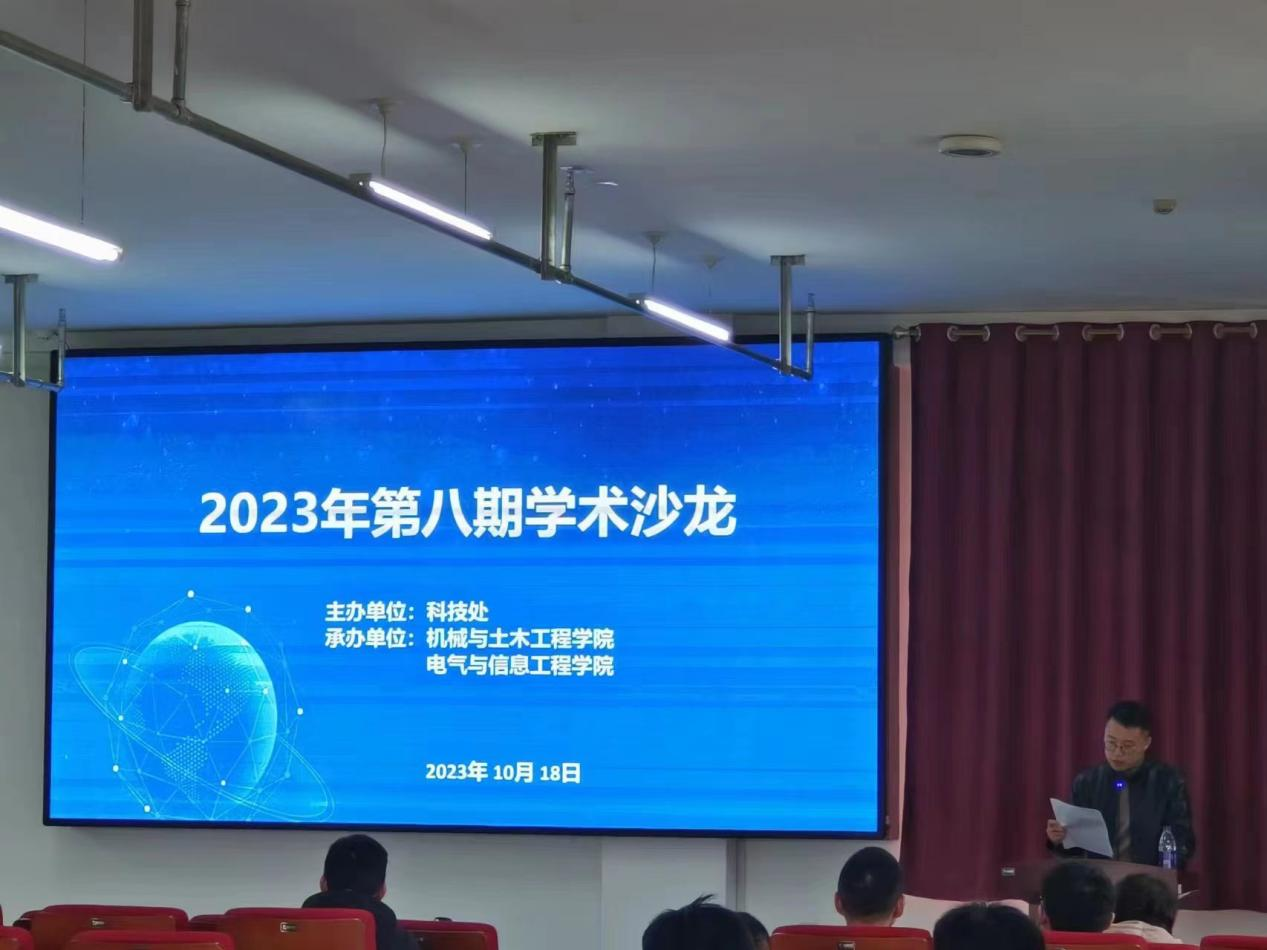 2023年第八期学术沙龙

主办单位：科技处
承办单位：机械与土木工程学院
电气与信息工程学院

2023年 10月 18日